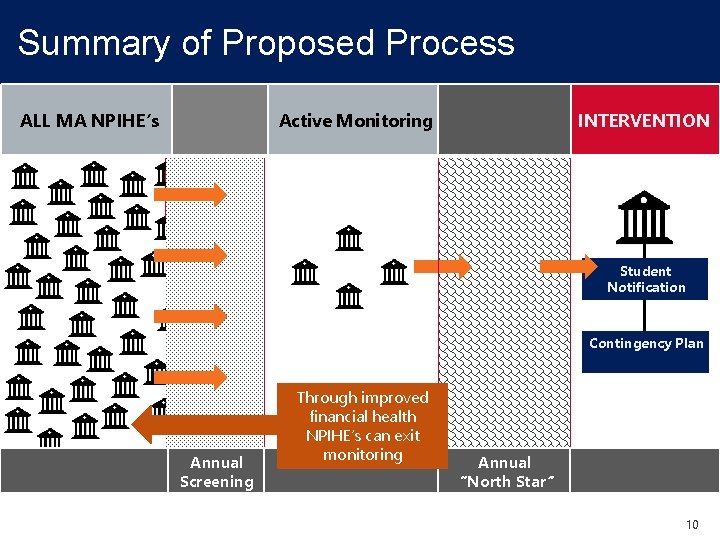 Summary of Proposed Process

ALL MA NPIHE's

Active Monitoring

INTERVENTION

Student Notification

Contingency Plan

Through improved financial health NPIHE's can exit monitoring

Annual Screening

Annual "North Star"

10